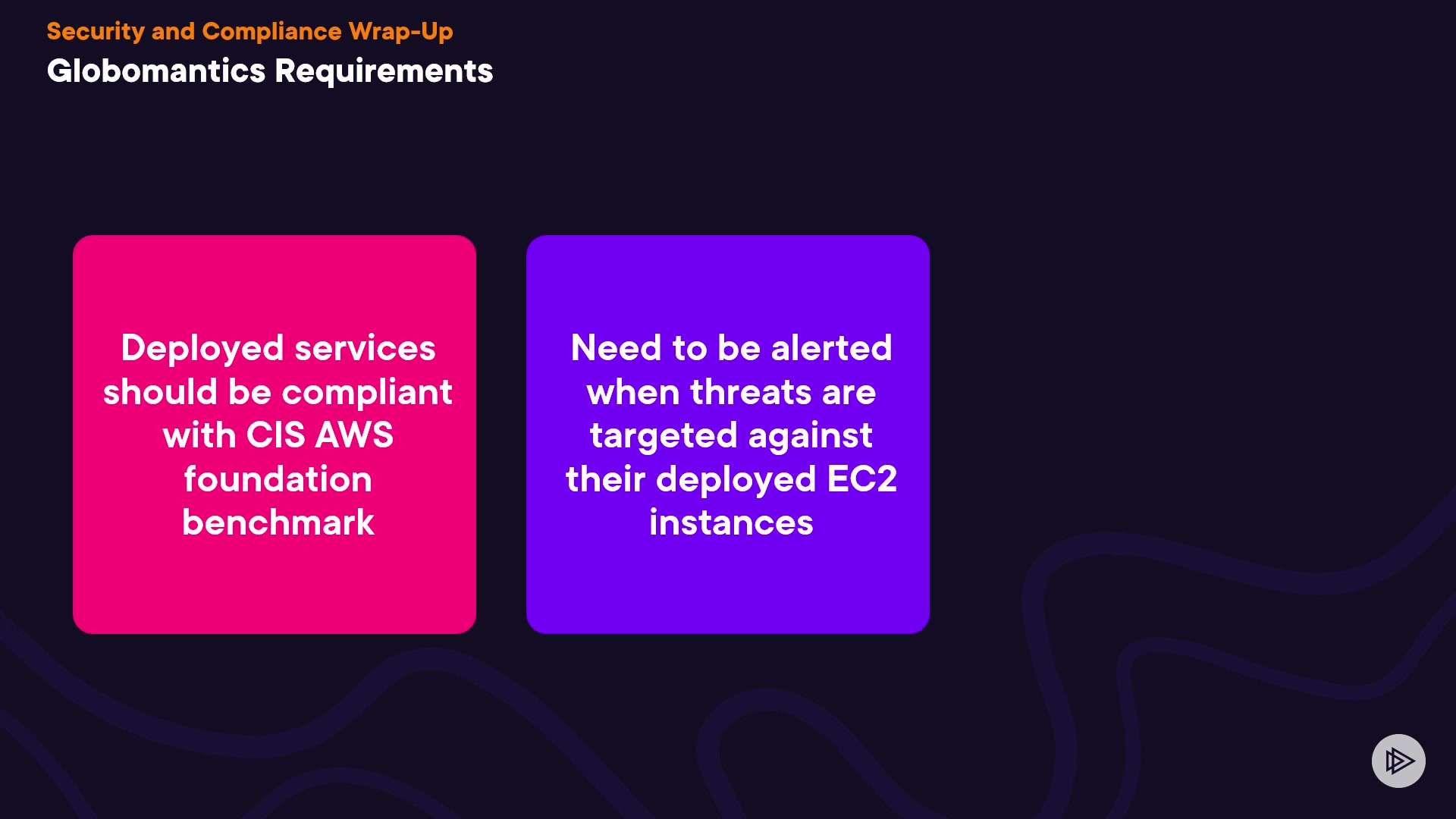 Security and Compliance Wrap-Up
Globomantics Requirements

Deployed services should be compliant with CIS AWS foundation benchmark

Need to be alerted when threats are targeted against their deployed EC2 instances